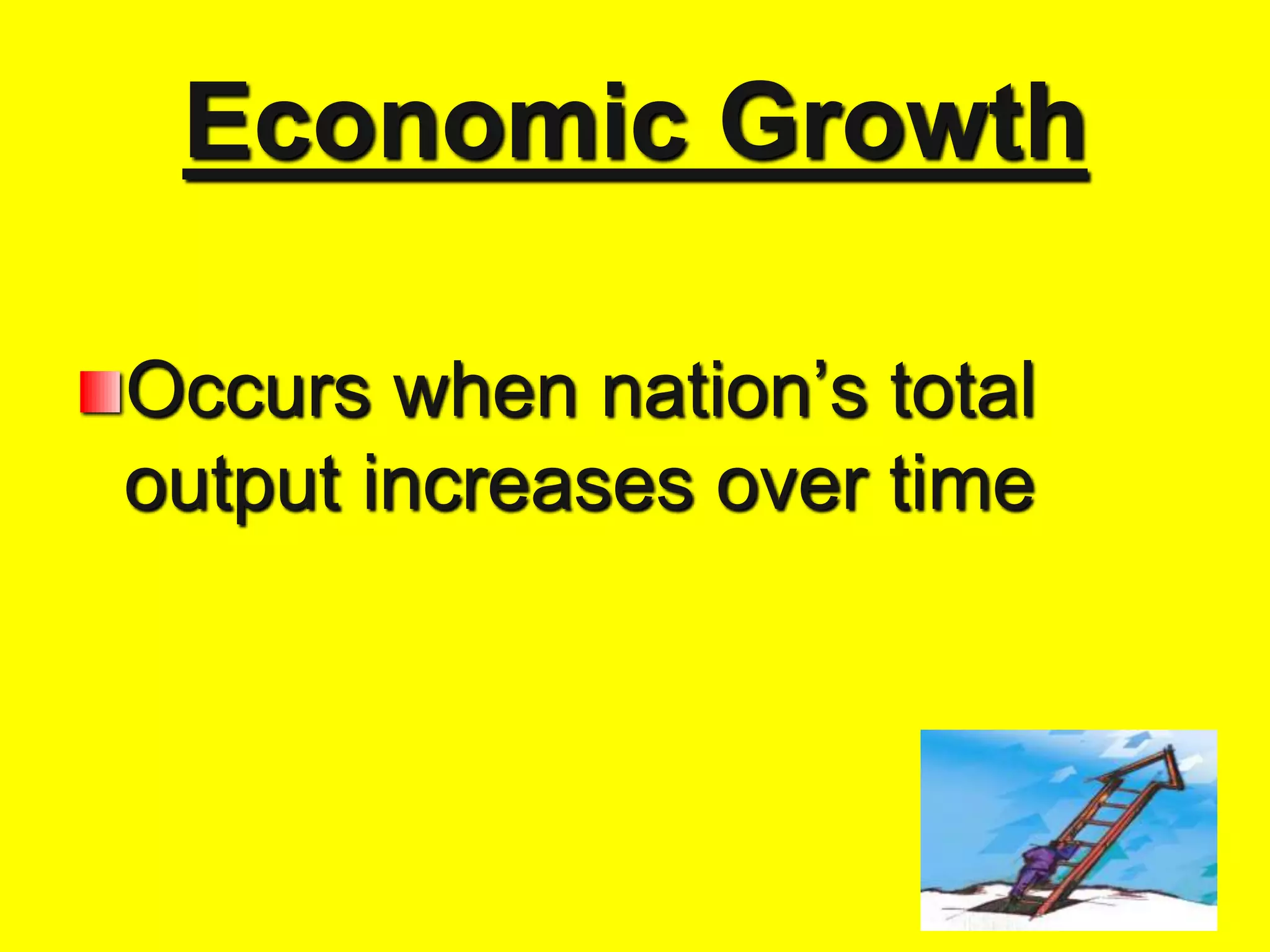 Economic Growth

Occurs when nation’s total output increases over time